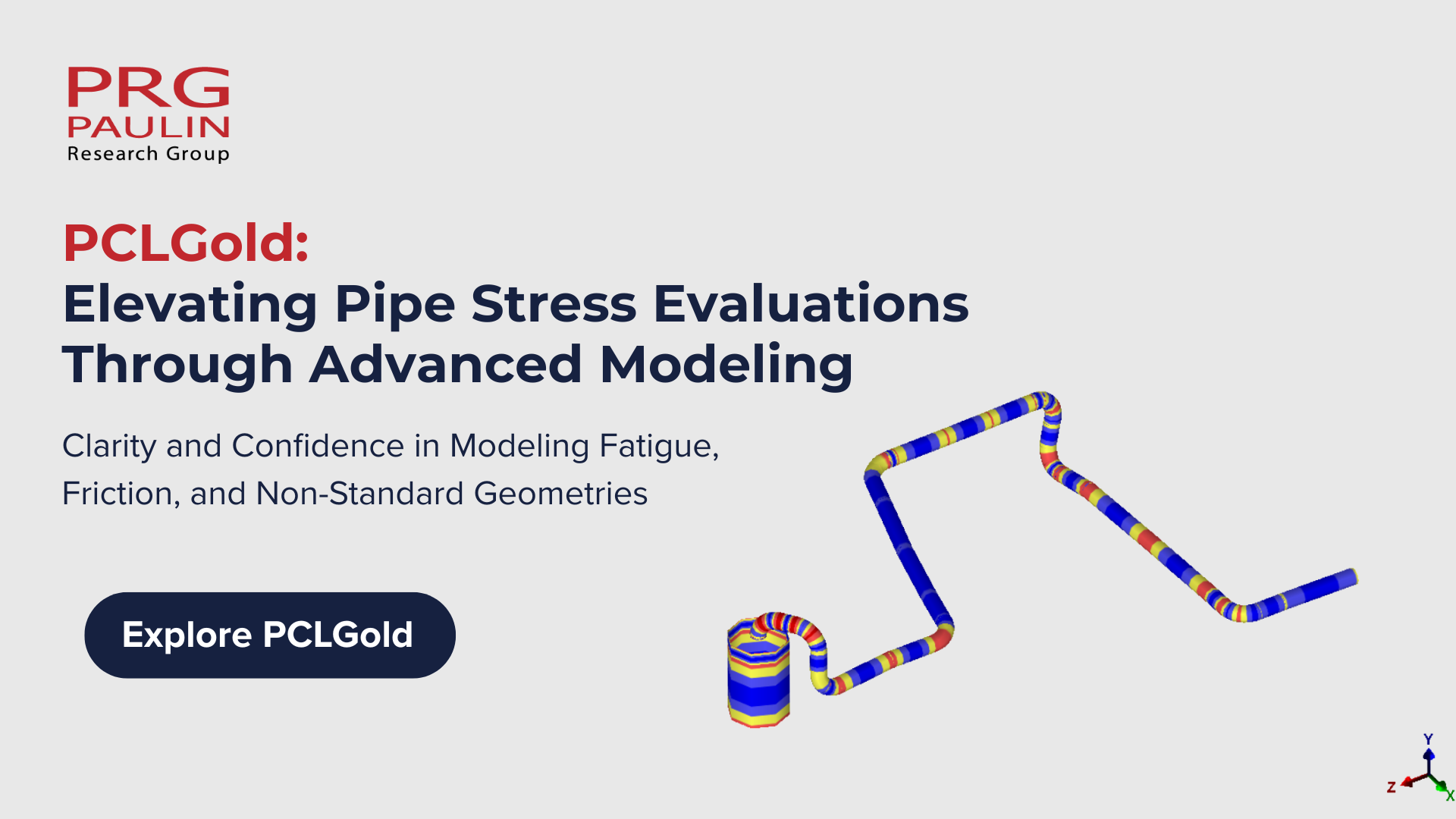 PRG
PAULIN
Research Group

PCLGold:
Elevating Pipe Stress Evaluations Through Advanced Modeling

Clarity and Confidence in Modeling Fatigue, Friction, and Non-Standard Geometries

Explore PCLGold

Y
Z
X